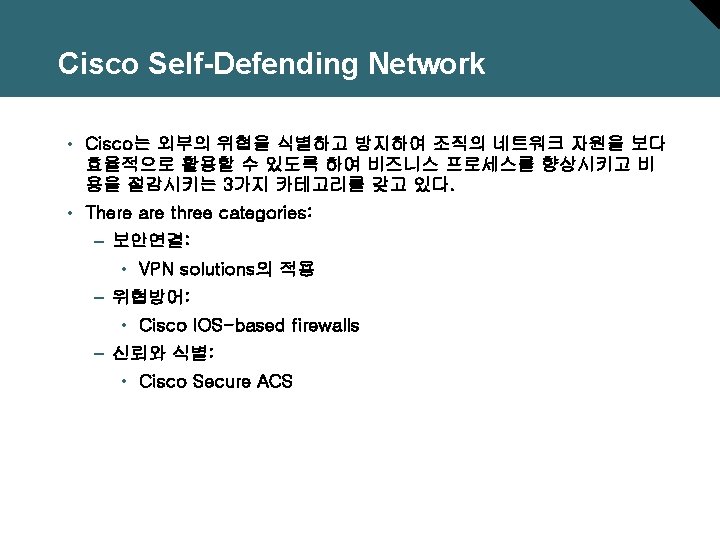 Cisco Self-Defending Network

• Cisco는 외부의 위협을 식별하고 방지하여 조직의 네트워크 자원을 보다 효율적으로 활용할 수 있도록 하여 비즈니스 프로세스를 향상시키고 비용을 절감시키는 3가지 카테고리를 갖고 있다.

• There are three categories:
  – 보안연결:
    • VPN solutions의 적용
  – 위협방어:
    • Cisco IOS-based firewalls
  – 신뢰와 식별:
    • Cisco Secure ACS